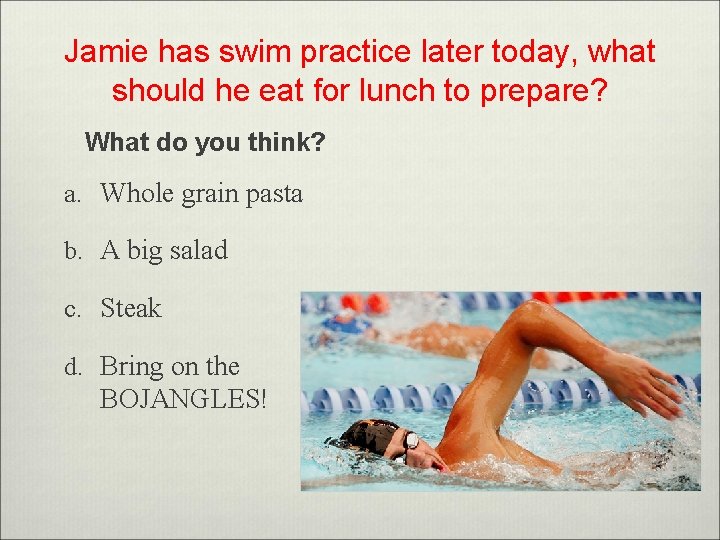 Jamie has swim practice later today, what should he eat for lunch to prepare?

What do you think?

a. Whole grain pasta

b. A big salad

c. Steak

d. Bring on the BOJANGLES!